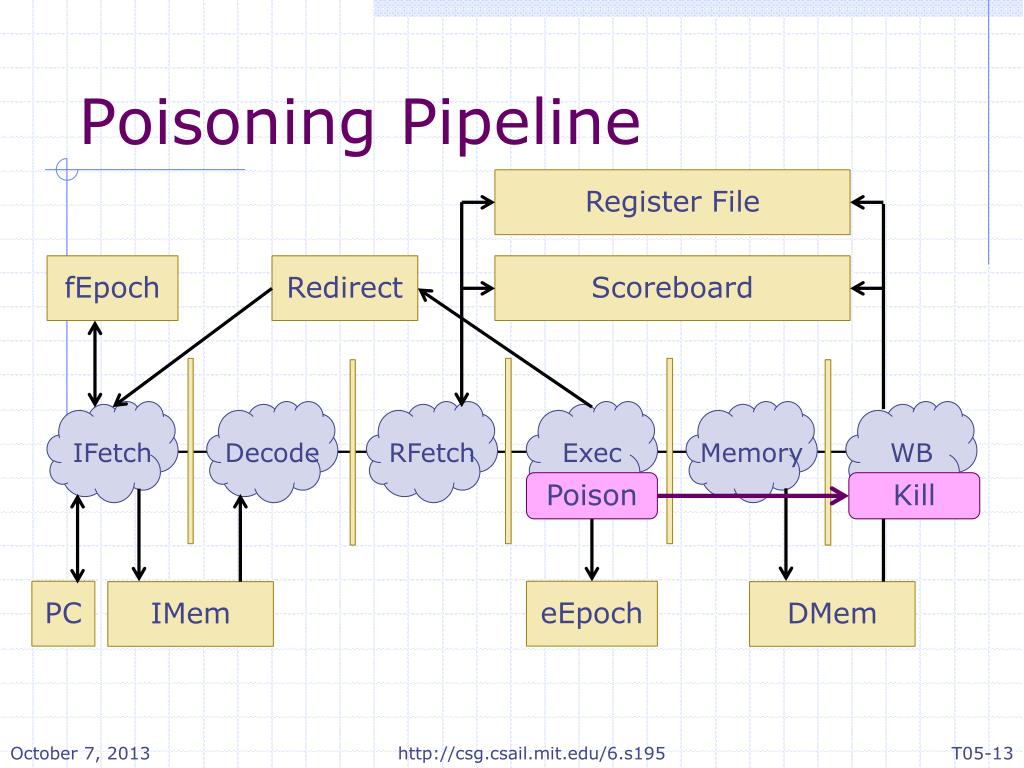 Poisoning Pipeline

Register File

fEpoch

Redirect

Scoreboard

IFetch

Decode

RFetch

Exec

Memory

WB

Poison

Kill

PC

IMem

eEpoch

DMem

October 7, 2013

http://csg.csail.mit.edu/6.s195

T05-13